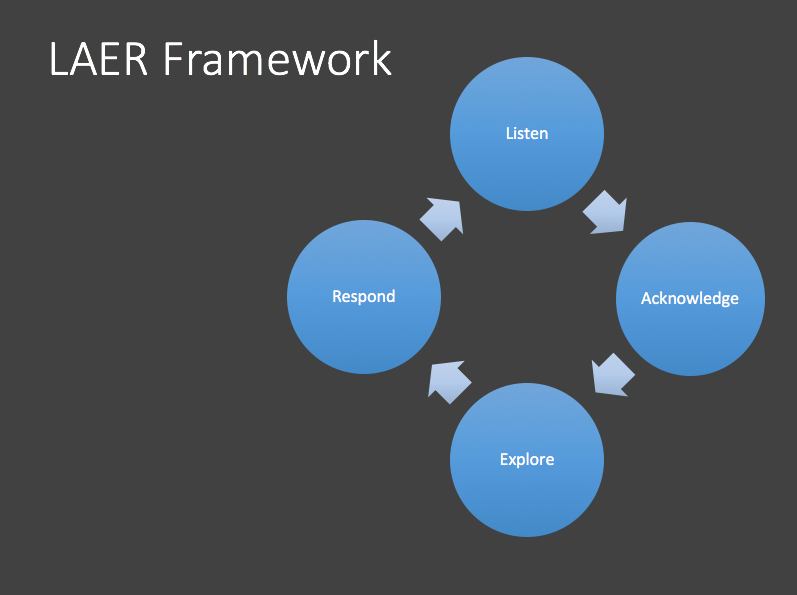 LAER Framework

Listen

Acknowledge

Explore

Respond